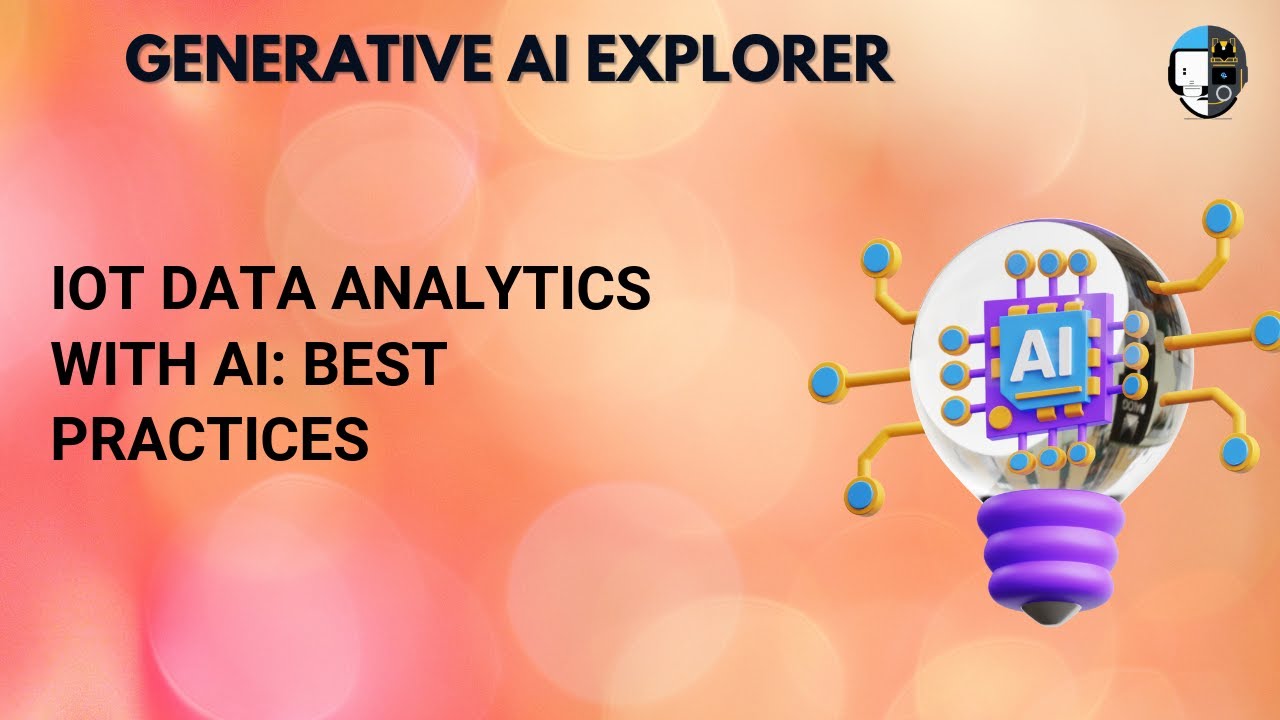 GENERATIVE AI EXPLORER

IOT DATA ANALYTICS WITH AI: BEST PRACTICES

AI